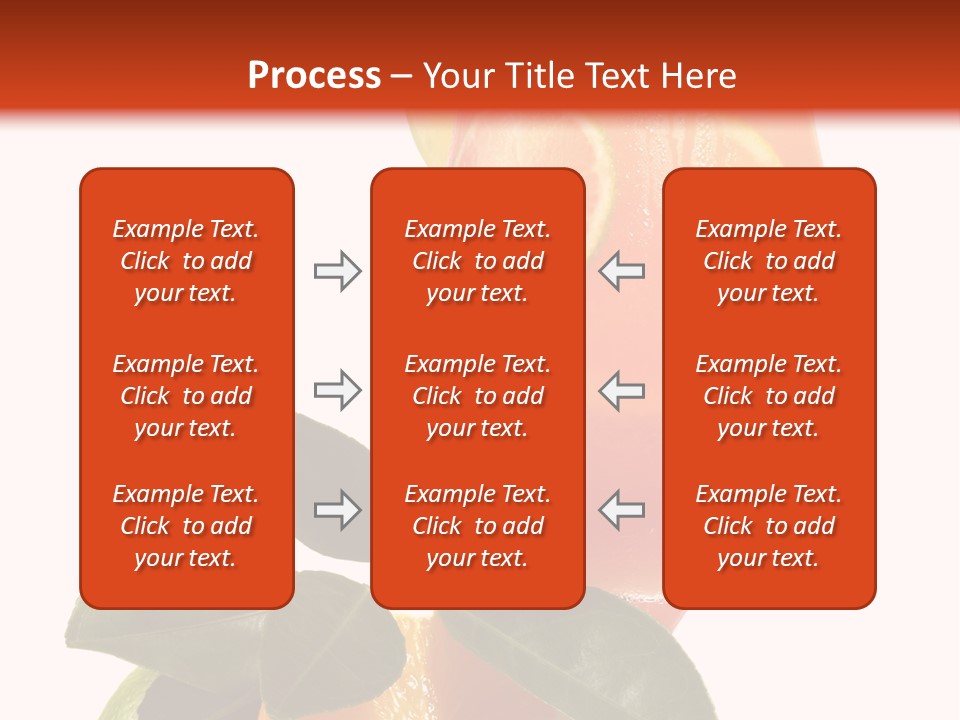 Process – Your Title Text Here

Example Text. Click to add your text.

Example Text. Click to add your text.

Example Text. Click to add your text.

Example Text. Click to add your text.

Example Text. Click to add your text.

Example Text. Click to add your text.

Example Text. Click to add your text.

Example Text. Click to add your text.

Example Text. Click to add your text.